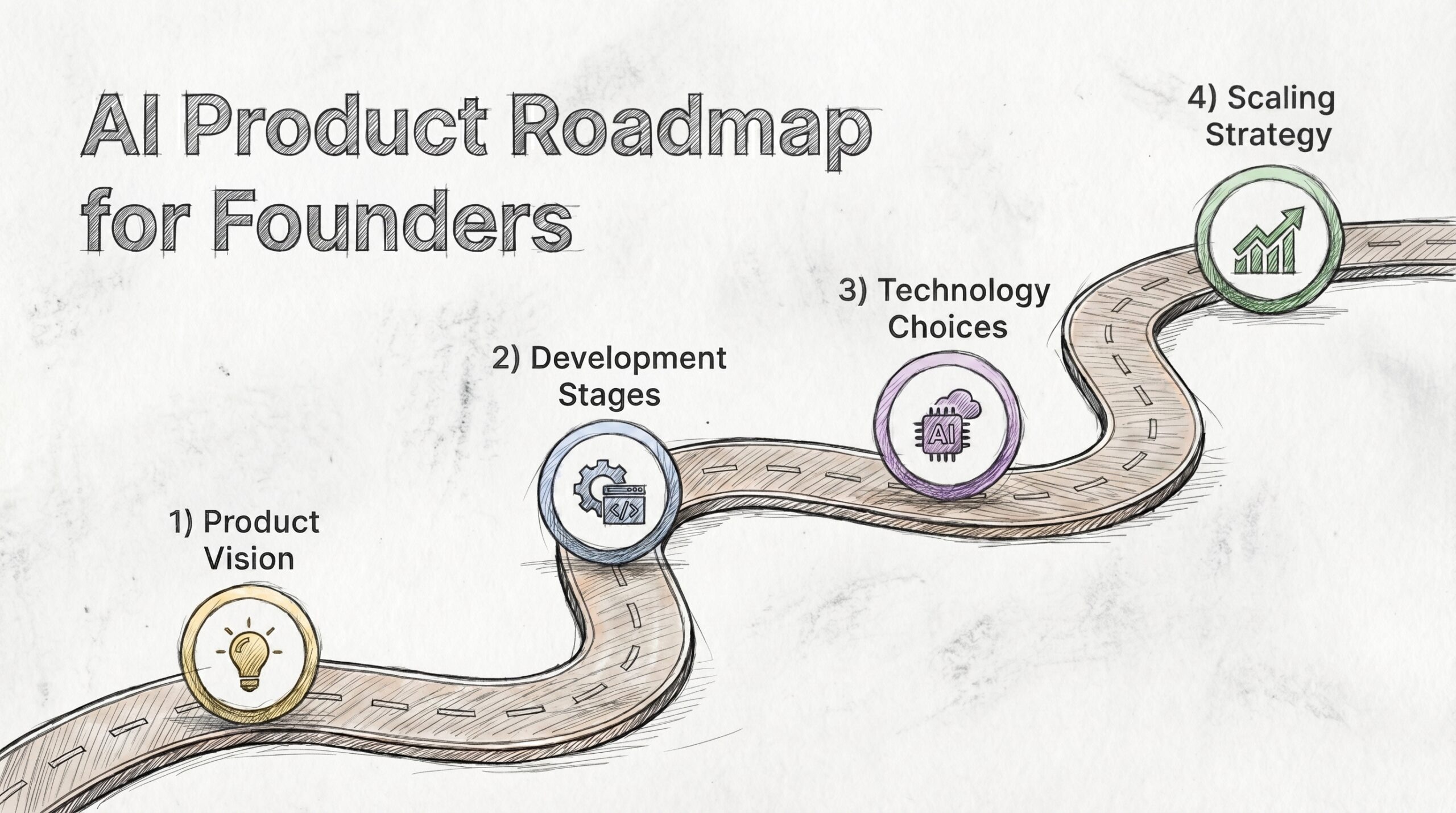 AI Product Roadmap for Founders

1) Product Vision

2) Development Stages

</>

3) Technology Choices

AI

4) Scaling Strategy